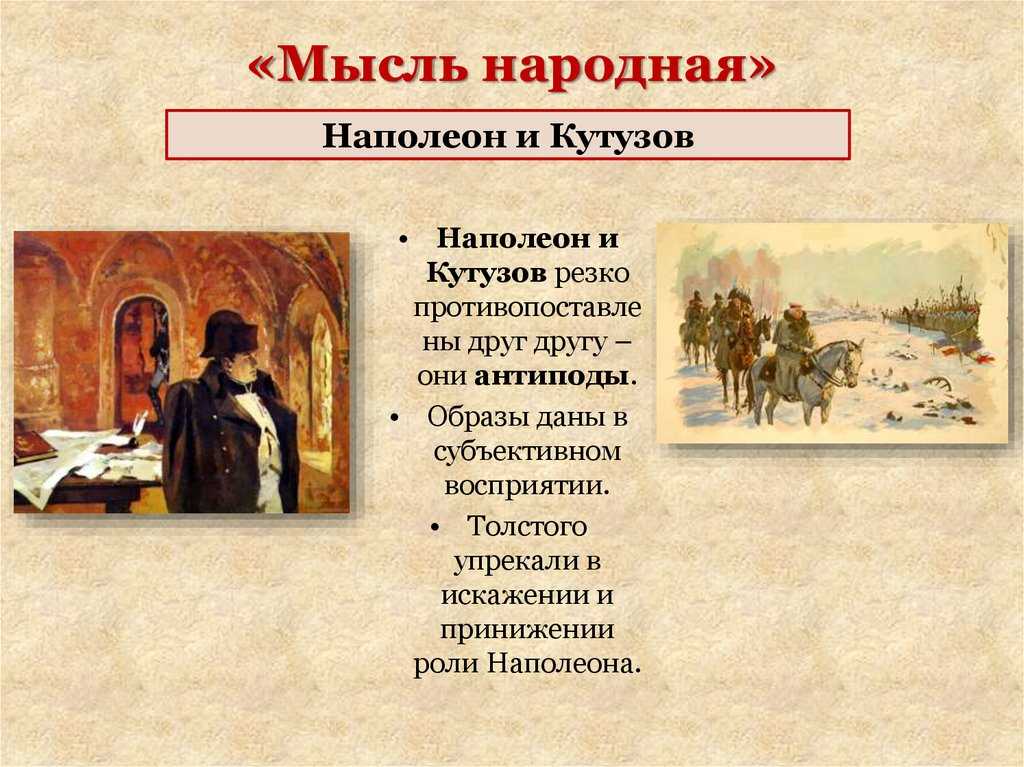 «Мысль народная»

Наполеон и Кутузов

• Наполеон и Кутузов резко противопоставлены друг другу – они антиподы.

• Образы даны в субъективном восприятии.

• Толстого упрекали в искажении и принижении роли Наполеона.